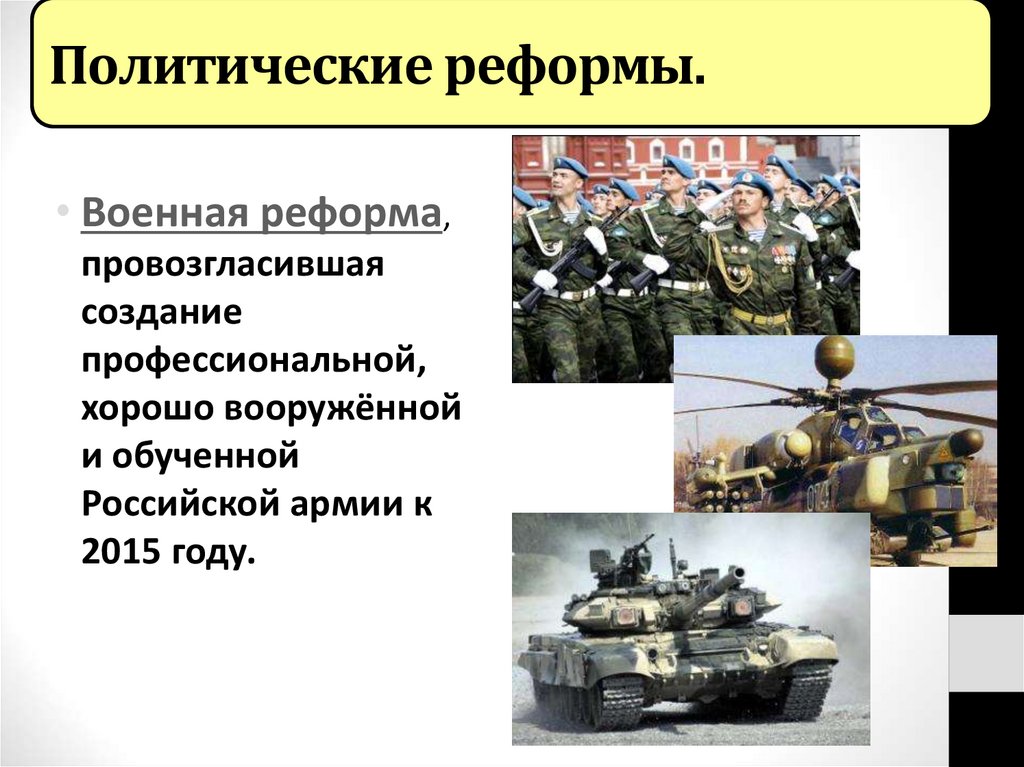 Политические реформы.

• Военная реформа, провозгласившая создание профессиональной, хорошо вооружённой и обученной Российской армии к 2015 году.